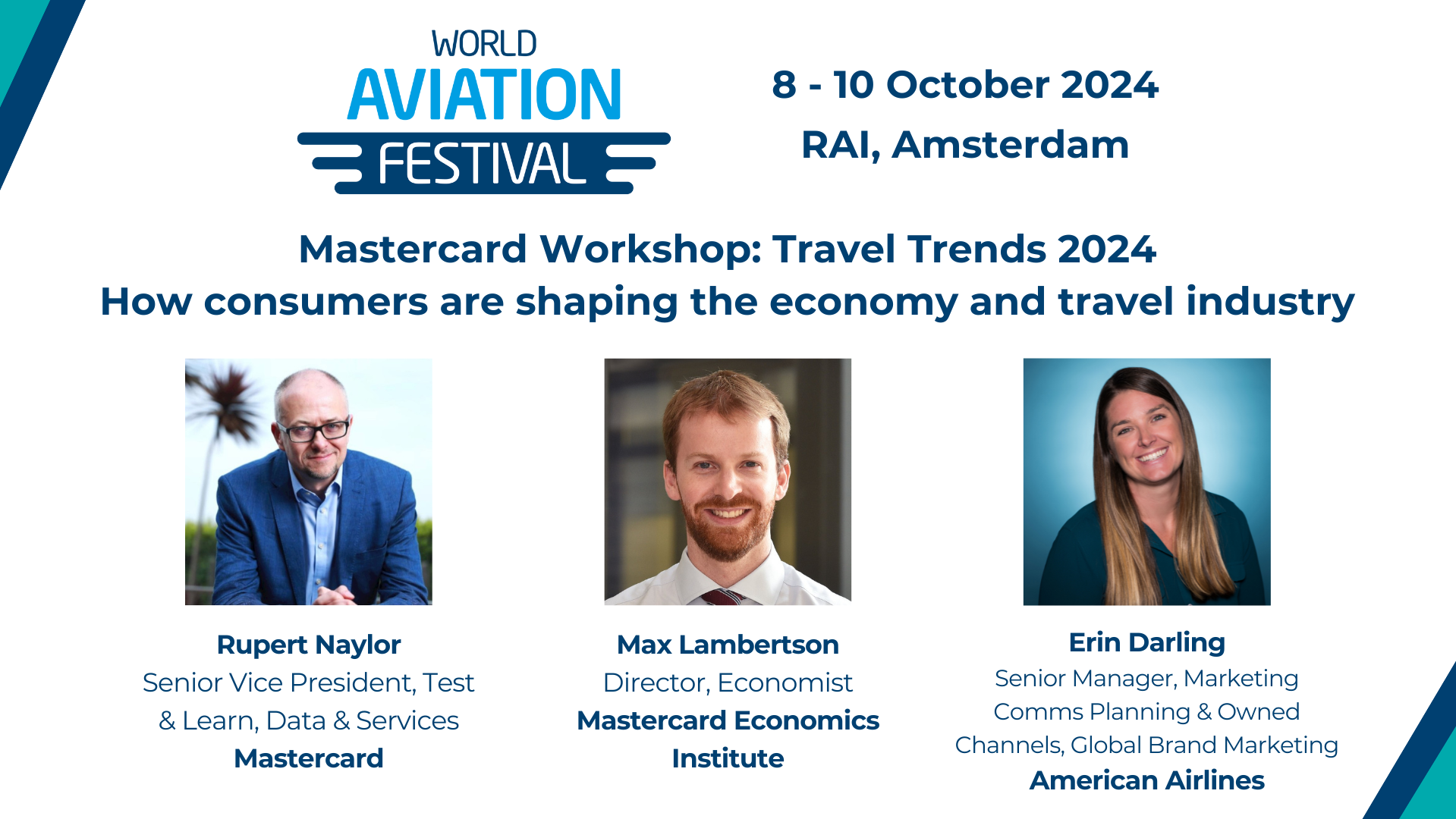 WORLD
AVIATION
FESTIVAL

8 - 10 October 2024
RAI, Amsterdam

Mastercard Workshop: Travel Trends 2024
How consumers are shaping the economy and travel industry

Rupert Naylor
Senior Vice President, Test & Learn, Data & Services
Mastercard

Max Lambertson
Director, Economist
Mastercard Economics Institute

Erin Darling
Senior Manager, Marketing Comms Planning & Owned Channels, Global Brand Marketing
American Airlines